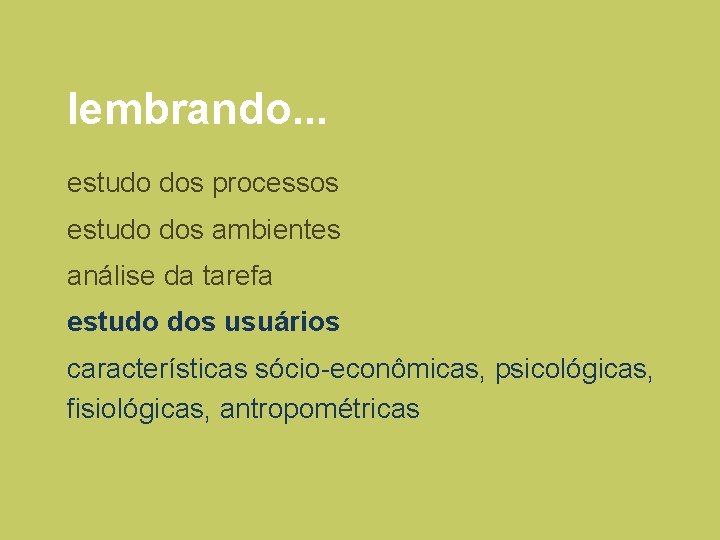 lembrando...

estudo dos processos

estudo dos ambientes

análise da tarefa

estudo dos usuários

características sócio-econômicas, psicológicas, fisiológicas, antropométricas